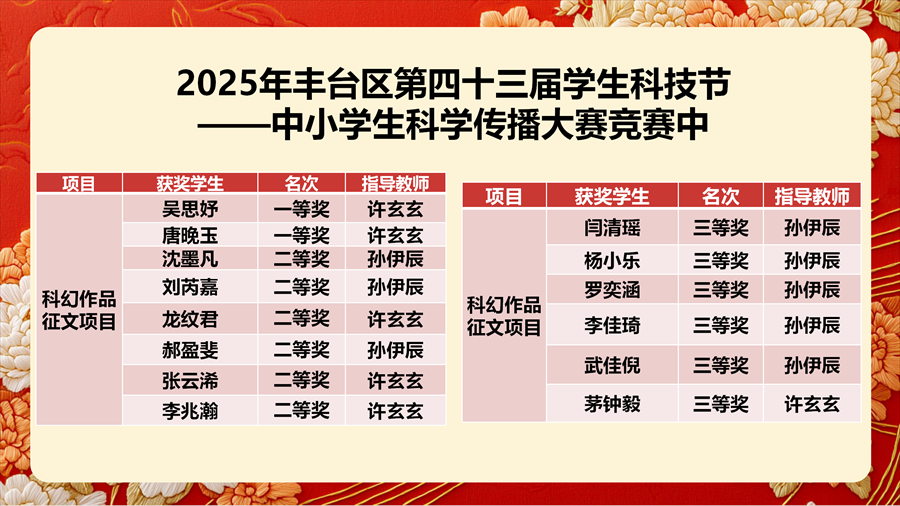 2025年丰台区第四十三届学生科技节
——中小学生科学传播大赛竞赛中

| 项目 | 获奖学生 | 名次 | 指导教师 |
|---|---|---|---|
| 科幻作品征文项目 | 吴思妤 | 一等奖 | 许玄玄 |
| | 唐晚玉 | 一等奖 | 许玄玄 |
| | 沈墨凡 | 二等奖 | 孙伊辰 |
| | 刘芮嘉 | 二等奖 | 孙伊辰 |
| | 龙纹君 | 二等奖 | 许玄玄 |
| | 郝盈斐 | 二等奖 | 孙伊辰 |
| | 张云浠 | 二等奖 | 许玄玄 |
| | 李兆瀚 | 二等奖 | 许玄玄 |

| 项目 | 获奖学生 | 名次 | 指导教师 |
|---|---|---|---|
| 科幻作品征文项目 | 闫清瑶 | 三等奖 | 孙伊辰 |
| | 杨小乐 | 三等奖 | 孙伊辰 |
| | 罗奕涵 | 三等奖 | 孙伊辰 |
| | 李佳琦 | 三等奖 | 孙伊辰 |
| | 武佳倪 | 三等奖 | 孙伊辰 |
| | 茅钟毅 | 三等奖 | 许玄玄 |